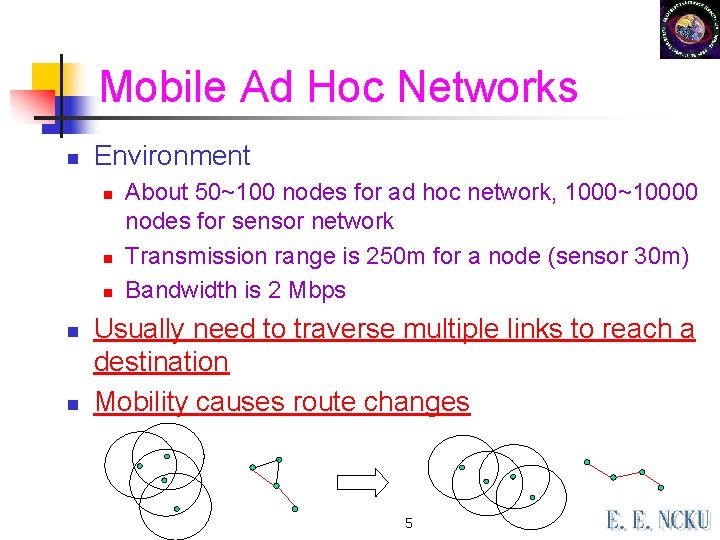 Mobile Ad Hoc Networks

Environment

About 50~100 nodes for ad hoc network, 1000~10000 nodes for sensor network

Transmission range is 250m for a node (sensor 30m)

Bandwidth is 2 Mbps

Usually need to traverse multiple links to reach a destination

Mobility causes route changes

5

E. E. NCKU